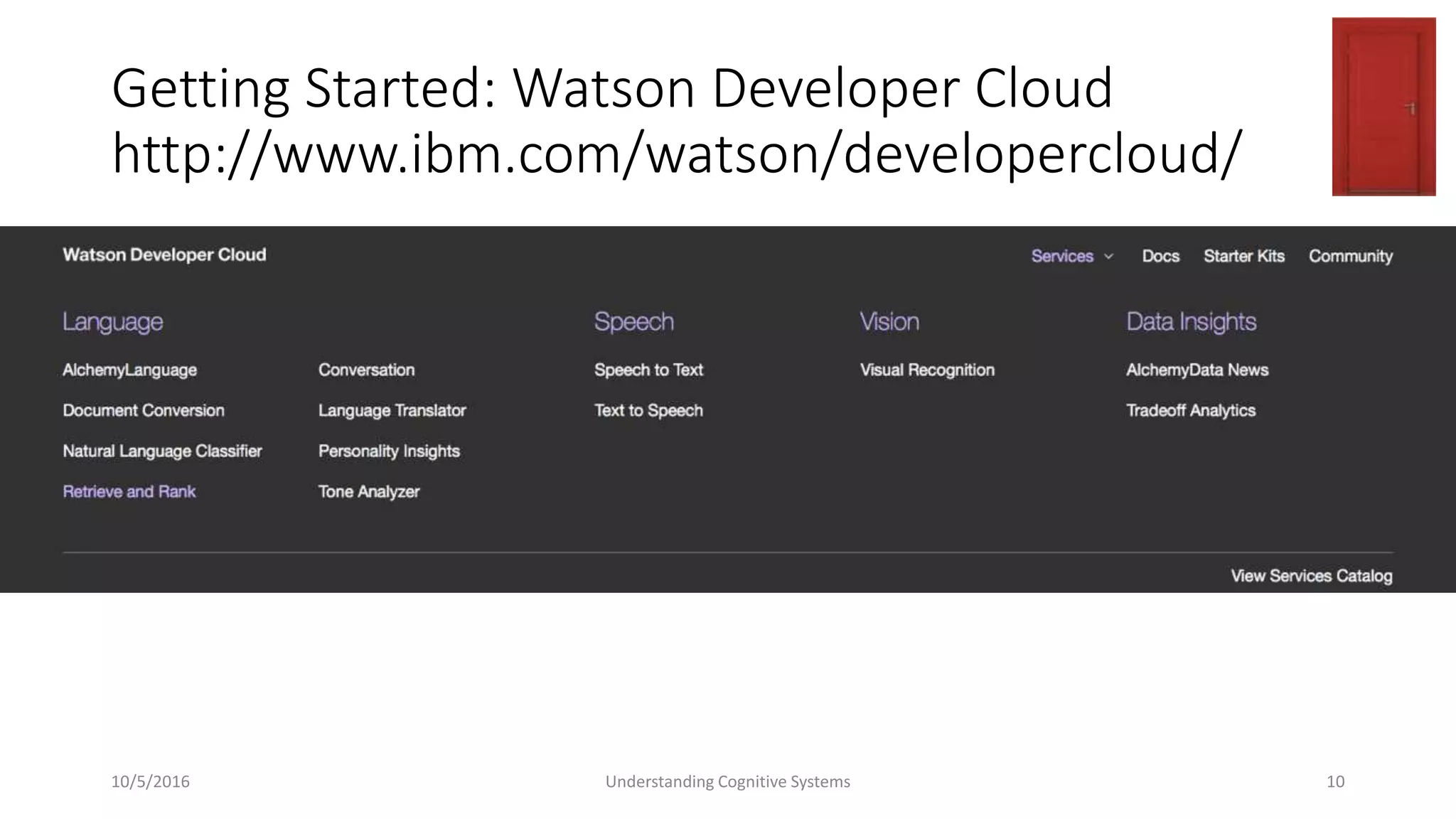 Getting Started: Watson Developer Cloud
http://www.ibm.com/watson/developercloud/

Watson Developer Cloud

Services Docs Starter Kits Community

Language

AlchemyLanguage
Document Conversion
Natural Language Classifier
Retrieve and Rank

Conversation
Language Translator
Personality Insights
Tone Analyzer

Speech

Speech to Text
Text to Speech

Vision

Visual Recognition

Data Insights

AlchemyData News
Tradeoff Analytics

View Services Catalog

10/5/2016

Understanding Cognitive Systems

10